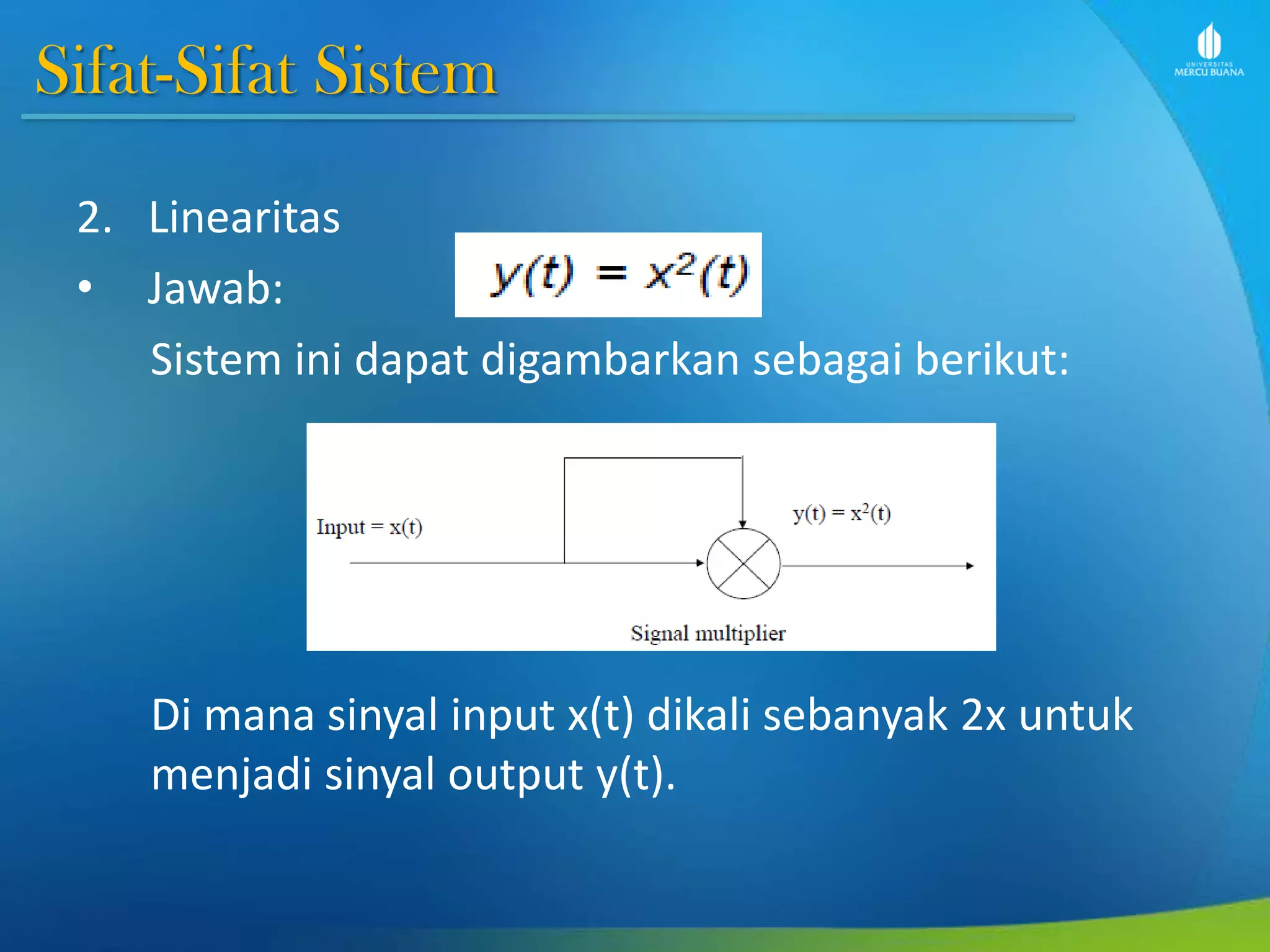 Sifat-Sifat Sistem

UNIVERSITAS MERCU BUANA

2. Linearitas

• Jawab:

$y(t) = x^2(t)$

Sistem ini dapat digambarkan sebagai berikut:

Input = x(t)

$y(t) = x^2(t)$

Signal multiplier

Di mana sinyal input x(t) dikali sebanyak 2x untuk menjadi sinyal output y(t).